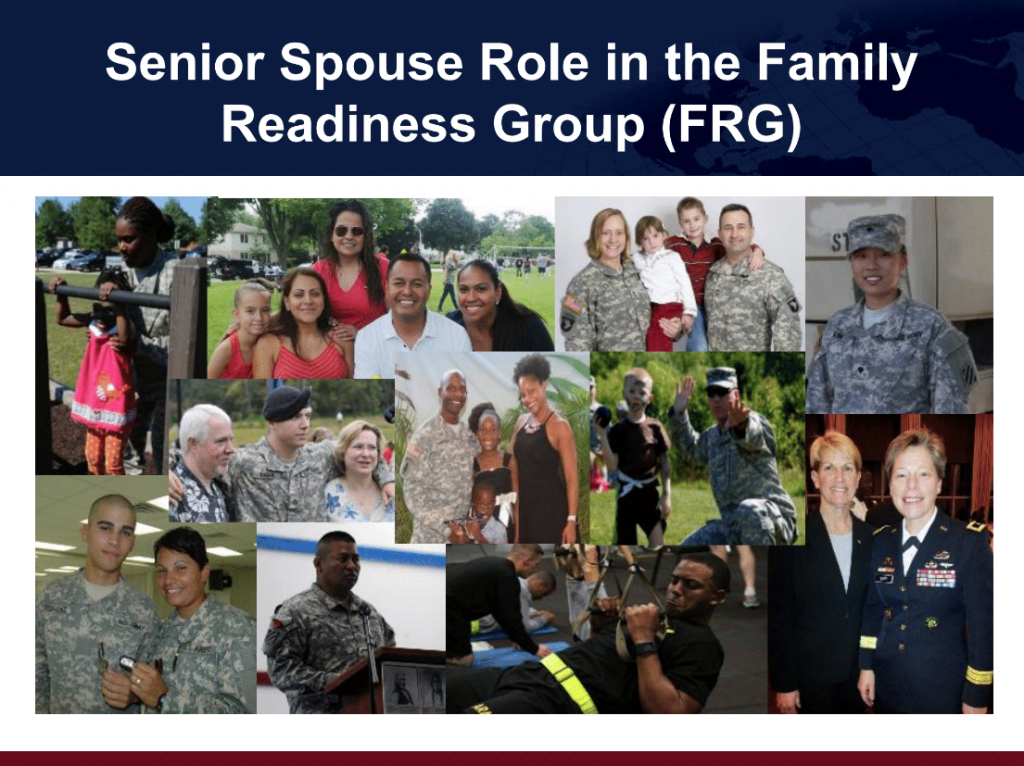 Senior Spouse Role in the Family Readiness Group (FRG)